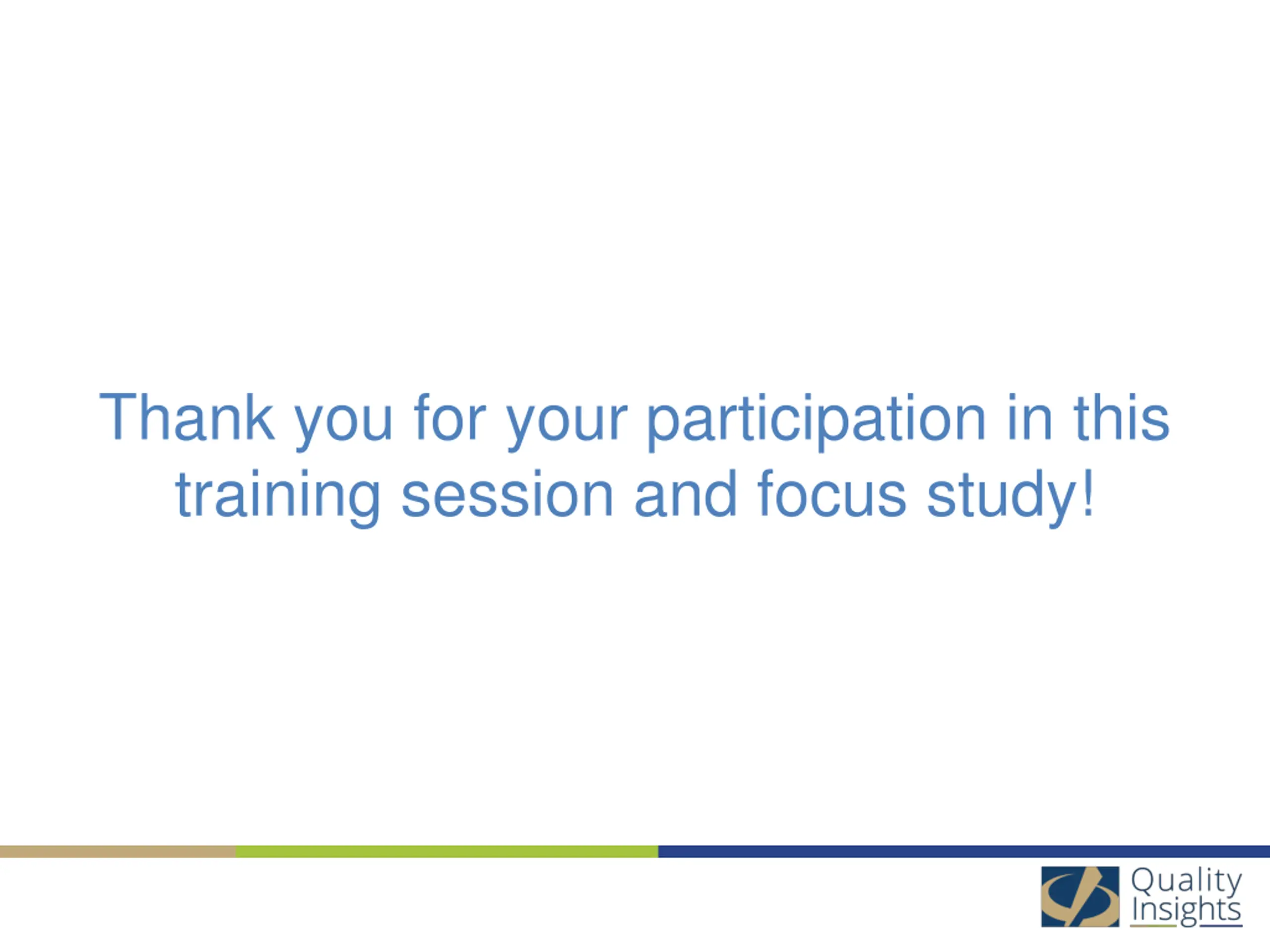 Thank you for your participation in this training session and focus study!

Quality Insights